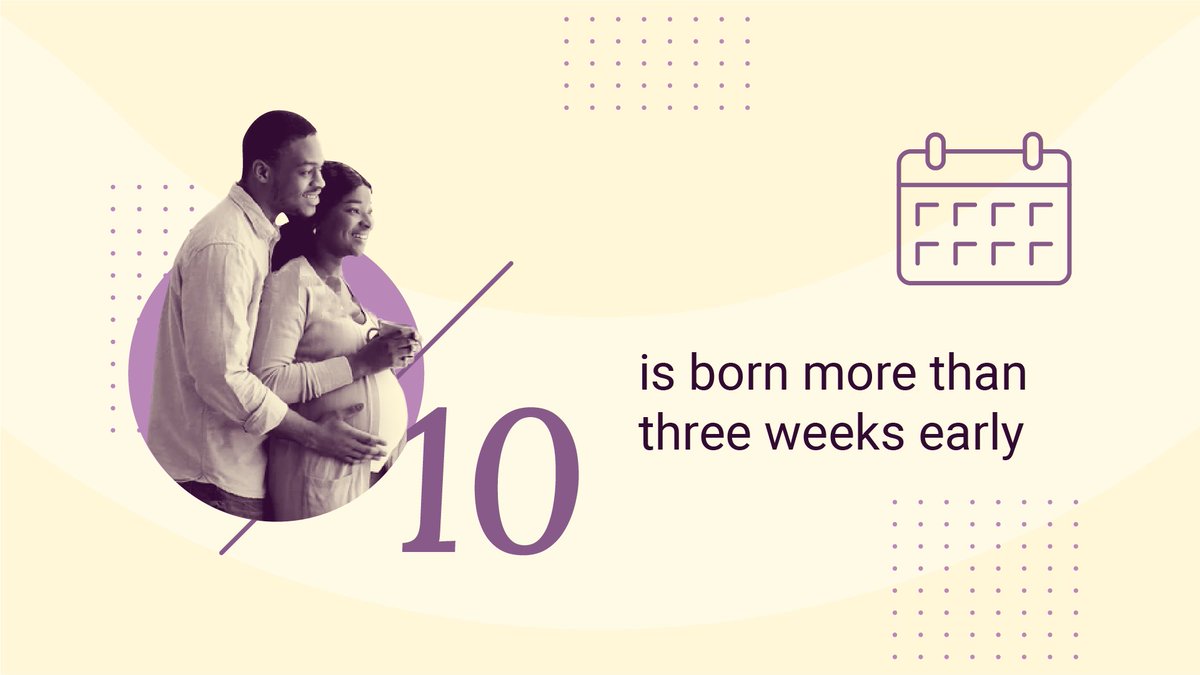 10

is born more than three weeks early